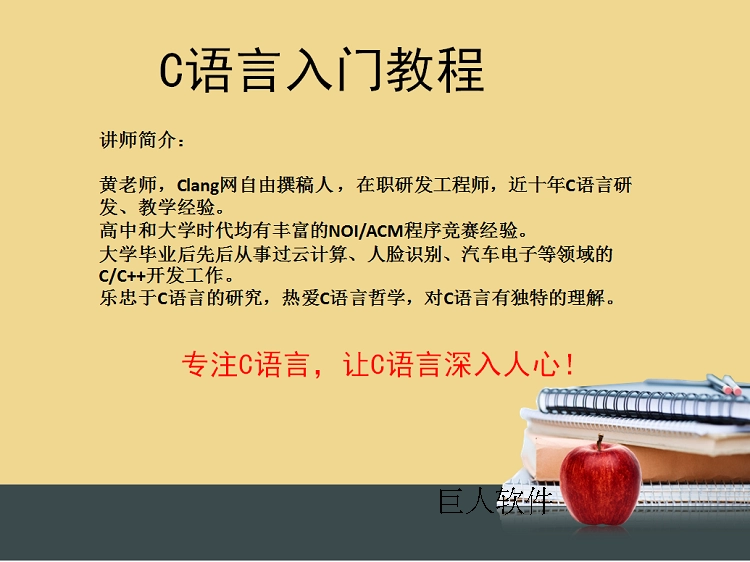 C语言入门教程

讲师简介：

黄老师，Clang网自由撰稿人，在职研发工程师，近十年C语言研发、教学经验。
高中和大学时代均有丰富的NOI/ACM程序竞赛经验。
大学毕业后先后从事过云计算、人脸识别、汽车电子等领域的C/C++开发工作。
乐忠于C语言的研究，热爱C语言哲学，对C语言有独特的理解。

专注C语言，让C语言深入人心！

巨人软件